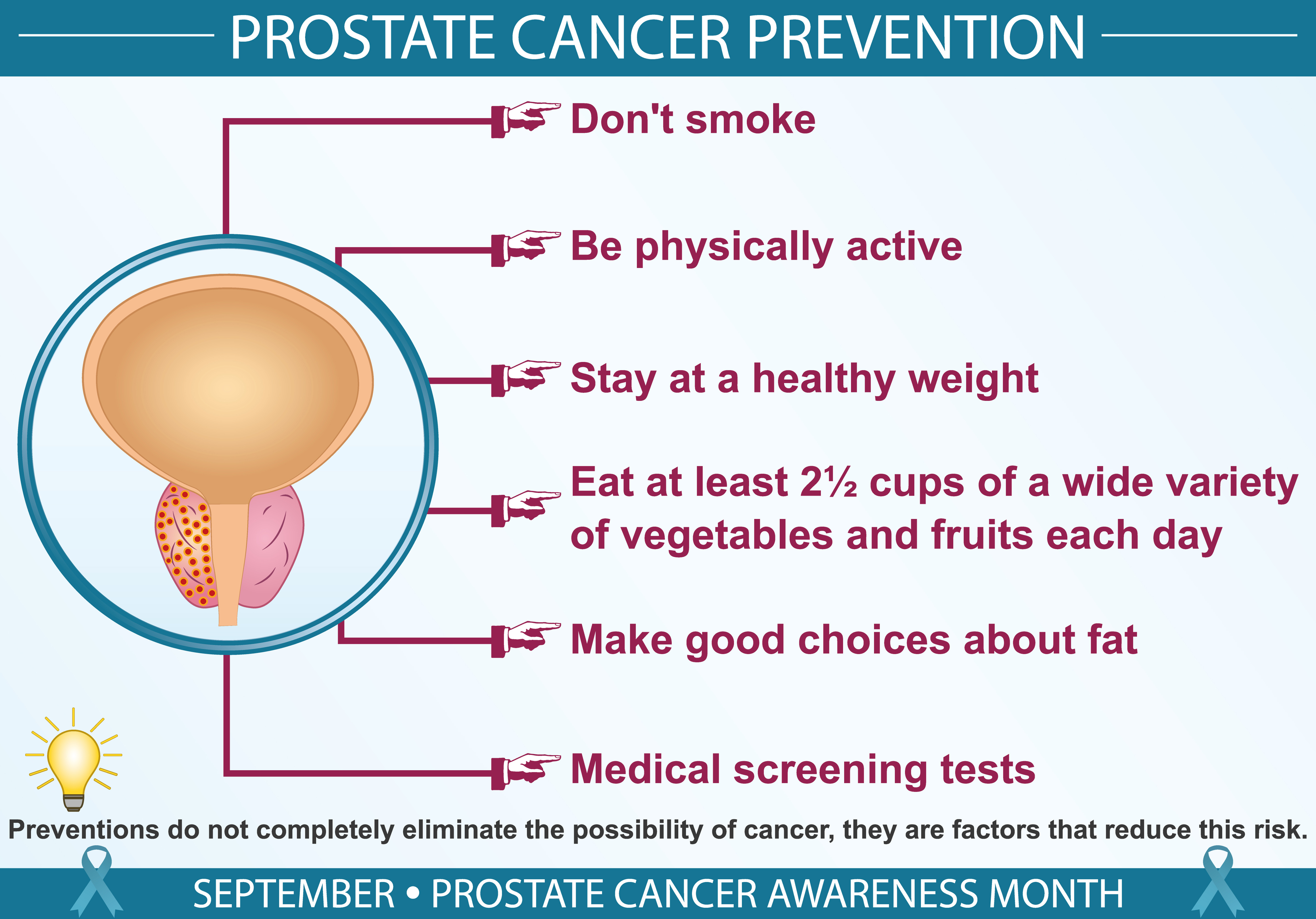 PROSTATE CANCER PREVENTION

Don't smoke

Be physically active

Stay at a healthy weight

Eat at least 2½ cups of a wide variety of vegetables and fruits each day

Make good choices about fat

Medical screening tests

Preventions do not completely eliminate the possibility of cancer, they are factors that reduce this risk.

SEPTEMBER • PROSTATE CANCER AWARENESS MONTH